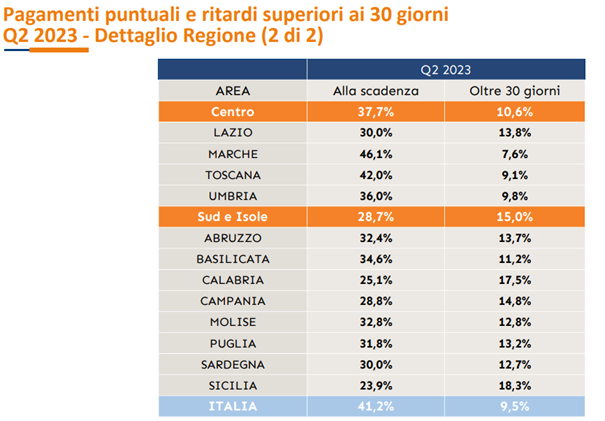 Pagamenti puntuali e ritardi superiori ai 30 giorni
Q2 2023 - Dettaglio Regione (2 di 2)

| | Q2 2023 | |
|---|---|---|
| AREA | Alla scadenza | Oltre 30 giorni |
| Centro | 37,7% | 10,6% |
| LAZIO | 30,0% | 13,8% |
| MARCHE | 46,1% | 7,6% |
| TOSCANA | 42,0% | 9,1% |
| UMBRIA | 36,0% | 9,8% |
| Sud e Isole | 28,7% | 15,0% |
| ABRUZZO | 32,4% | 13,7% |
| BASILICATA | 34,6% | 11,2% |
| CALABRIA | 25,1% | 17,5% |
| CAMPANIA | 28,8% | 14,8% |
| MOLISE | 32,8% | 12,8% |
| PUGLIA | 31,8% | 13,2% |
| SARDEGNA | 30,0% | 12,7% |
| SICILIA | 23,9% | 18,3% |
| ITALIA | 41,2% | 9,5% |